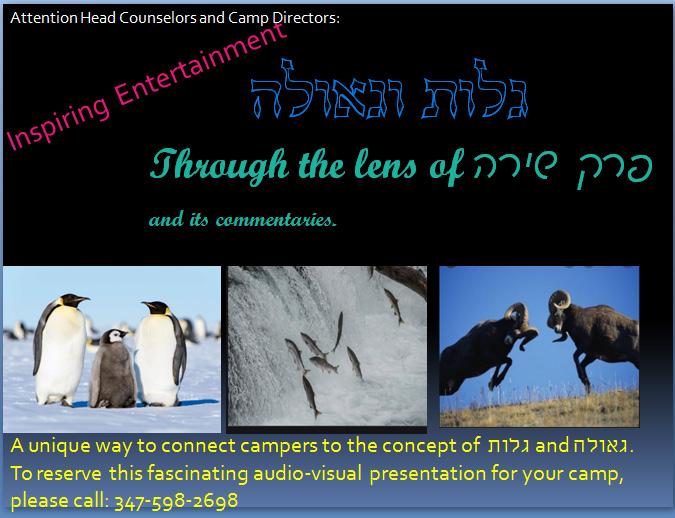 Attention Head Counselors and Camp Directors:

Inspiring Entertainment

גלות וגאולה

Through the lens of פרק שירה

and its commentaries.

A unique way to connect campers to the concept of גלות and גאולה.
To reserve this fascinating audio-visual presentation for your camp, please call: 347-598-2698